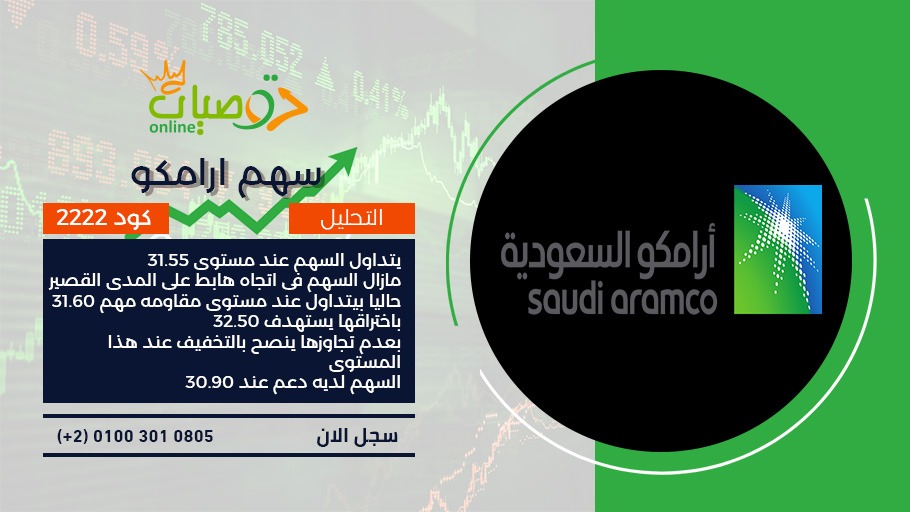 توصيات
online

سهم ارامكو

التحليل

كود 2222

يتداول السهم عند مستوى 31.55
مازال السهم فى اتجاه هابط على المدى القصير
حاليا بيتداول عند مستوى مقاومه مهم 31.60
باختراقها يستهدف 32.50
بعدم تجاوزها ينصح بالتخفيف عند هذا المستوى
السهم لديه دعم عند 30.90

سجل الان

(+2) 0100 301 0805

أرامكو السعودية
saudi aramco